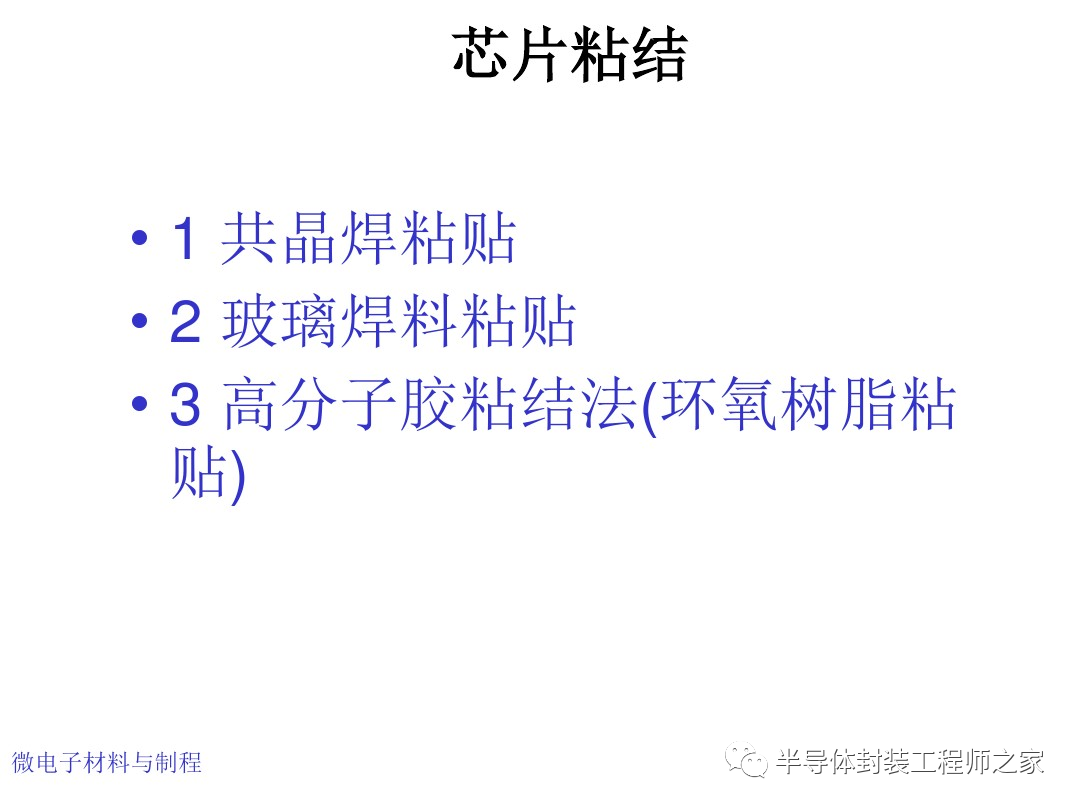 芯片粘结

• 1 共晶焊粘贴
• 2 玻璃焊料粘贴
• 3 高分子胶粘结法(环氧树脂粘贴)

微电子材料与制程

半导体封装工程师之家